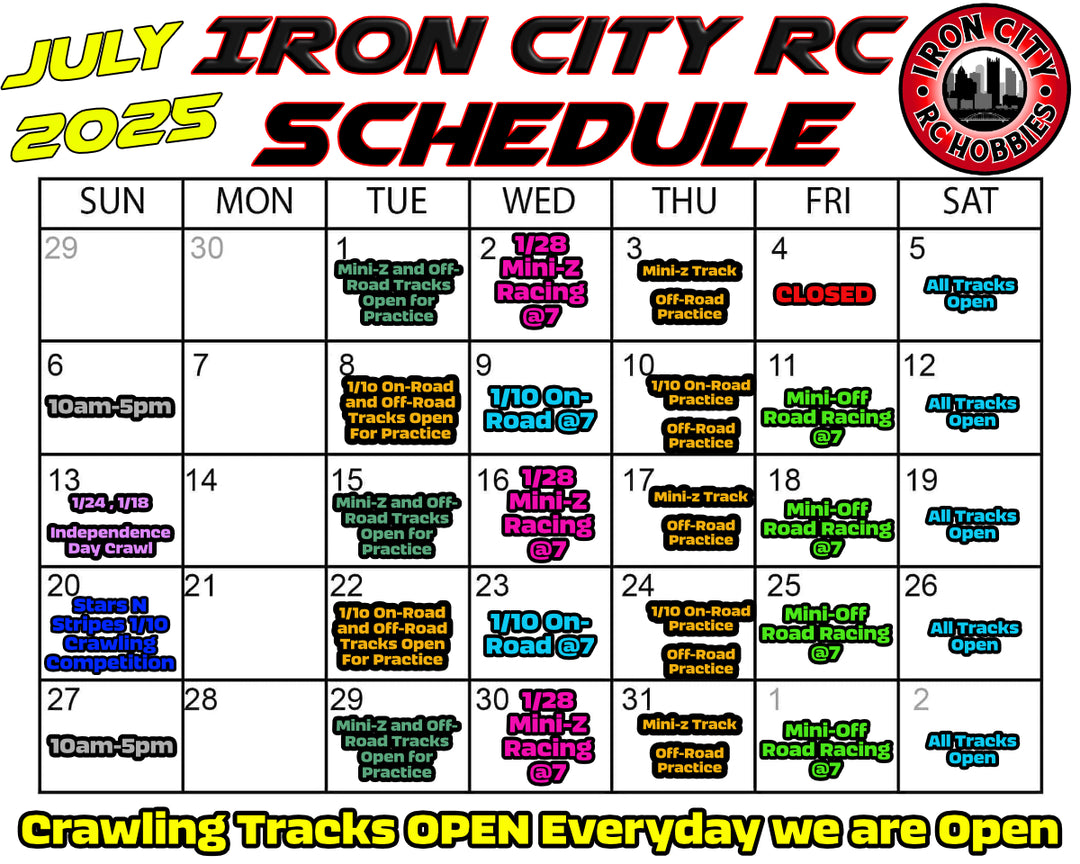 JULY 2025

IRON CITY RC SCHEDULE

IRON CITY RC HOBBIES

| SUN | MON | TUE | WED | THU | FRI | SAT |
|---|---|---|---|---|---|---|
| 29 | 30 | 1 Mini-Z and Off-Road Tracks Open for Practice | 2 1/28 Mini-Z Racing @7 | 3 Mini-z Track Off-Road Practice | 4 CLOSED | 5 All Tracks Open |
| 6 10am-5pm | 7 | 8 1/10 On-Road and Off-Road Tracks Open For Practice | 9 1/10 On-Road @7 | 10 1/10 On-Road Practice Off-Road Practice | 11 Mini-Off Road Racing @7 | 12 All Tracks Open |
| 13 1/24 , 1/18 Independence Day Crawl | 14 | 15 Mini-Z and Off-Road Tracks Open for Practice | 16 1/28 Mini-Z Racing @7 | 17 Mini-z Track Off-Road Practice | 18 Mini-Off Road Racing @7 | 19 All Tracks Open |
| 20 Stars N Stripes 1/10 Crawling Competition | 21 | 22 1/1o On-Road and Off-Road Tracks Open For Practice | 23 1/10 On-Road @7 | 24 1/10 On-Road Practice Off-Road Practice | 25 Mini-Off Road Racing @7 | 26 All Tracks Open |
| 27 10am-5pm | 28 | 29 Mini-Z and Off-Road Tracks Open for Practice | 30 1/28 Mini-Z Racing @7 | 31 Mini-z Track Off-Road Practice | 1 Mini-Off Road Racing @7 | 2 All Tracks Open |

Crawling Tracks OPEN Everyday we are Open